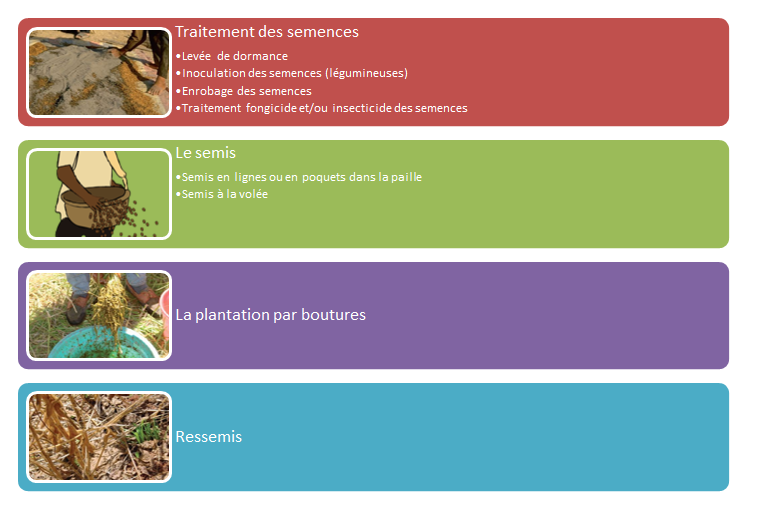 Traitement des semences

•Levée de dormance
•Inoculation des semences (légumineuses)
•Enrobage des semences
•Traitement fongicide et/ou insecticide des semences

Le semis

•Semis en lignes ou en poquets dans la paille
•Semis à la volée

La plantation par boutures

Ressemis